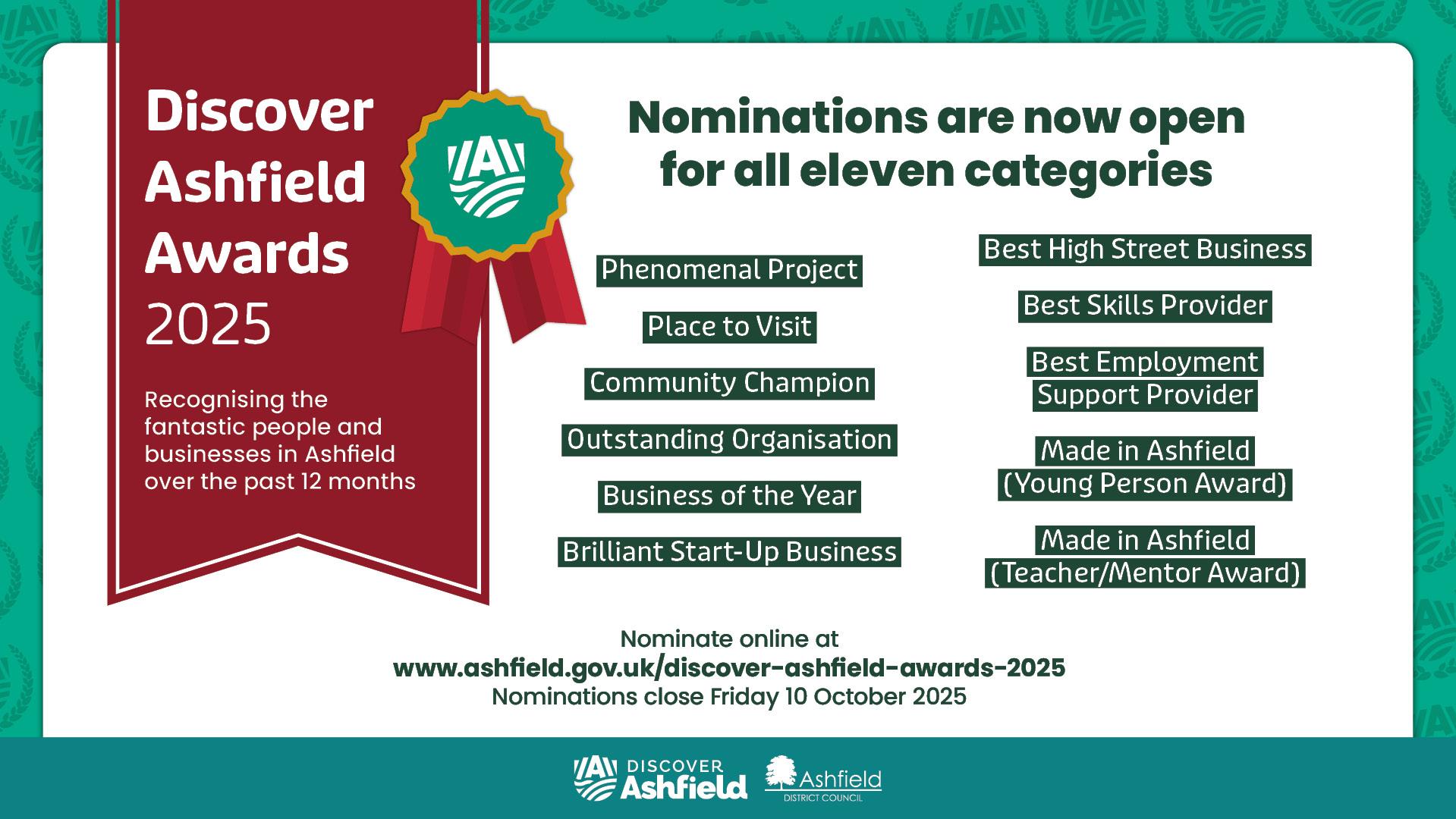 Discover Ashfield Awards 2025

Recognising the fantastic people and businesses in Ashfield over the past 12 months

Nominations are now open for all eleven categories

Phenomenal Project

Place to Visit

Community Champion

Outstanding Organisation

Business of the Year

Brilliant Start-Up Business

Best High Street Business

Best Skills Provider

Best Employment Support Provider

Made in Ashfield (Young Person Award)

Made in Ashfield (Teacher/Mentor Award)

Nominate online at
www.ashfield.gov.uk/discover-ashfield-awards-2025
Nominations close Friday 10 October 2025

DISCOVER Ashfield

Ashfield DISTRICT COUNCIL